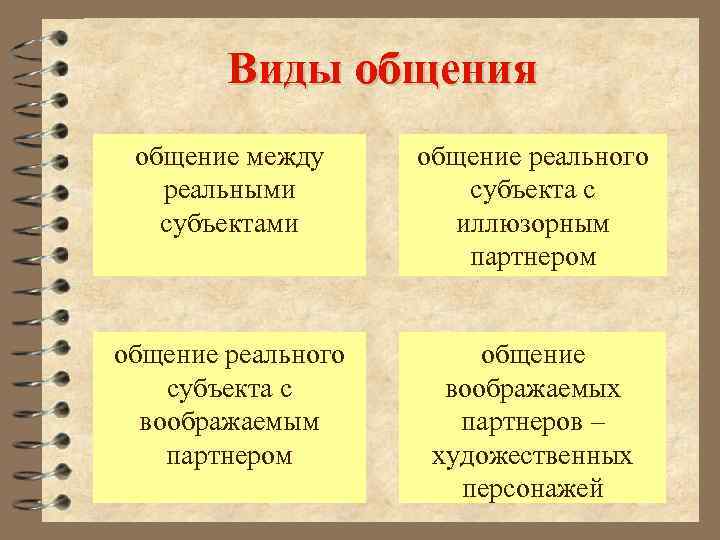 Виды общения

общение между реальными субъектами

общение реального субъекта с иллюзорным партнером

общение реального субъекта с воображаемым партнером

общение воображаемых партнеров – художественных персонажей